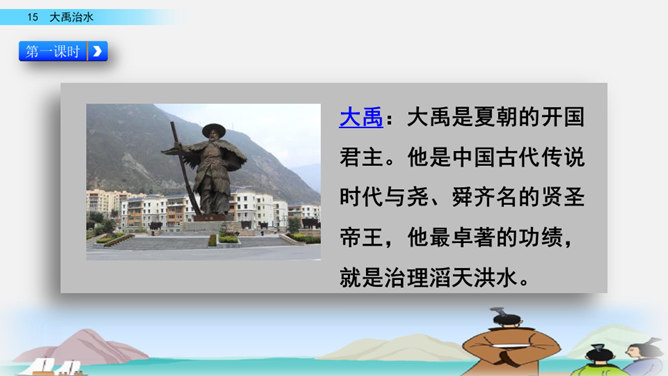 15 大禹治水

第一课时

大禹：大禹是夏朝的开国君主。他是中国古代传说时代与尧、舜齐名的贤圣帝王，他最卓著的功绩，就是治理滔天洪水。